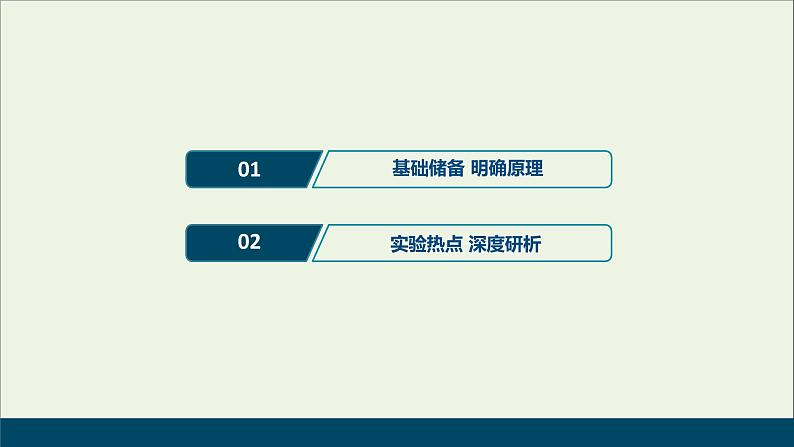 01 基础储备 明确原理

02 实验热点 深度研析